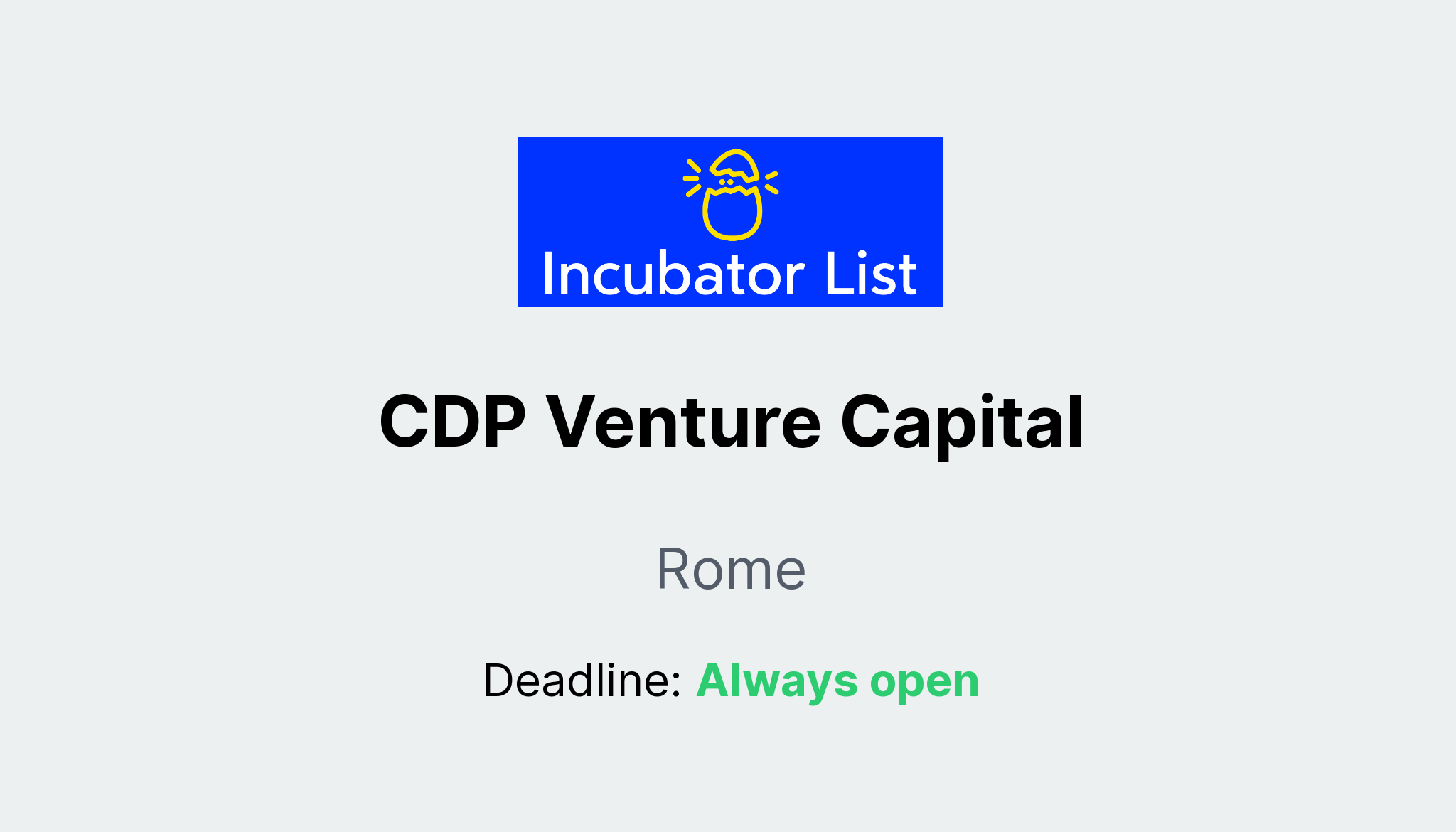 Incubator List

CDP Venture Capital

Rome

Deadline: Always open